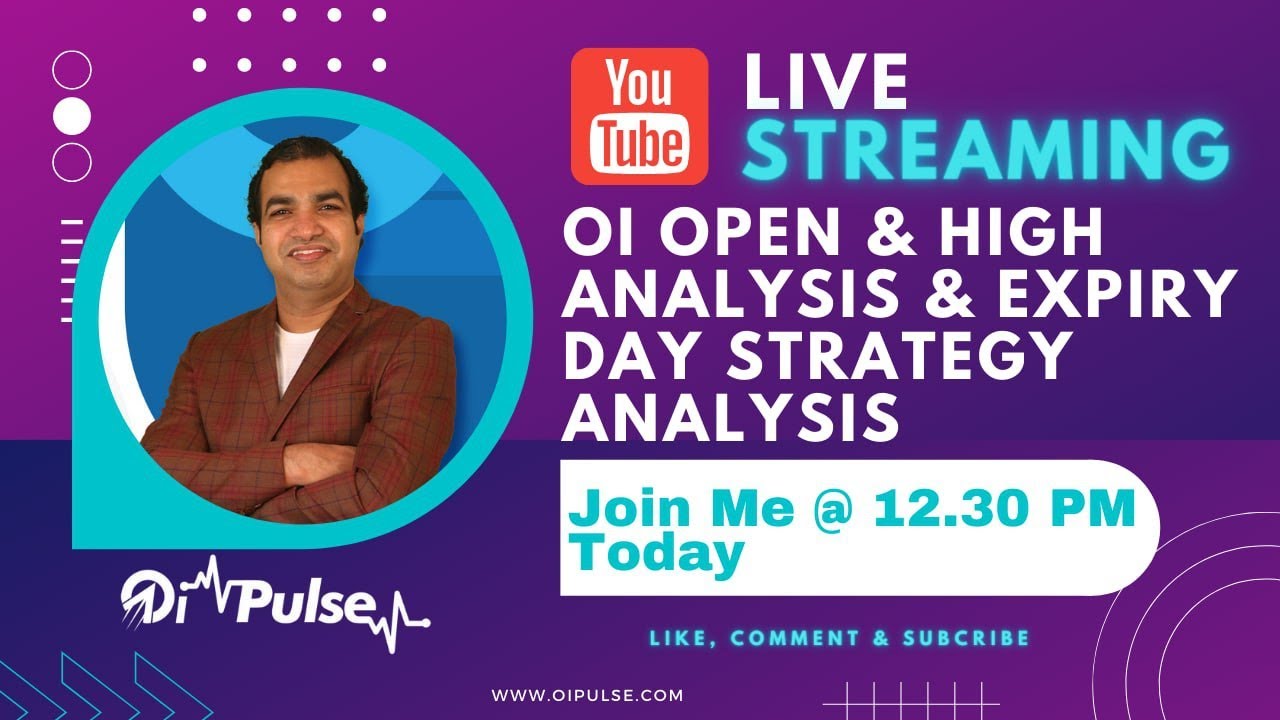 You Tube LIVE STREAMING

OI OPEN & HIGH ANALYSIS & EXPIRY DAY STRATEGY ANALYSIS

Join Me @ 12.30 PM Today

Oi Pulse

LIKE, COMMENT & SUBCRIBE

WWW.OIPULSE.COM